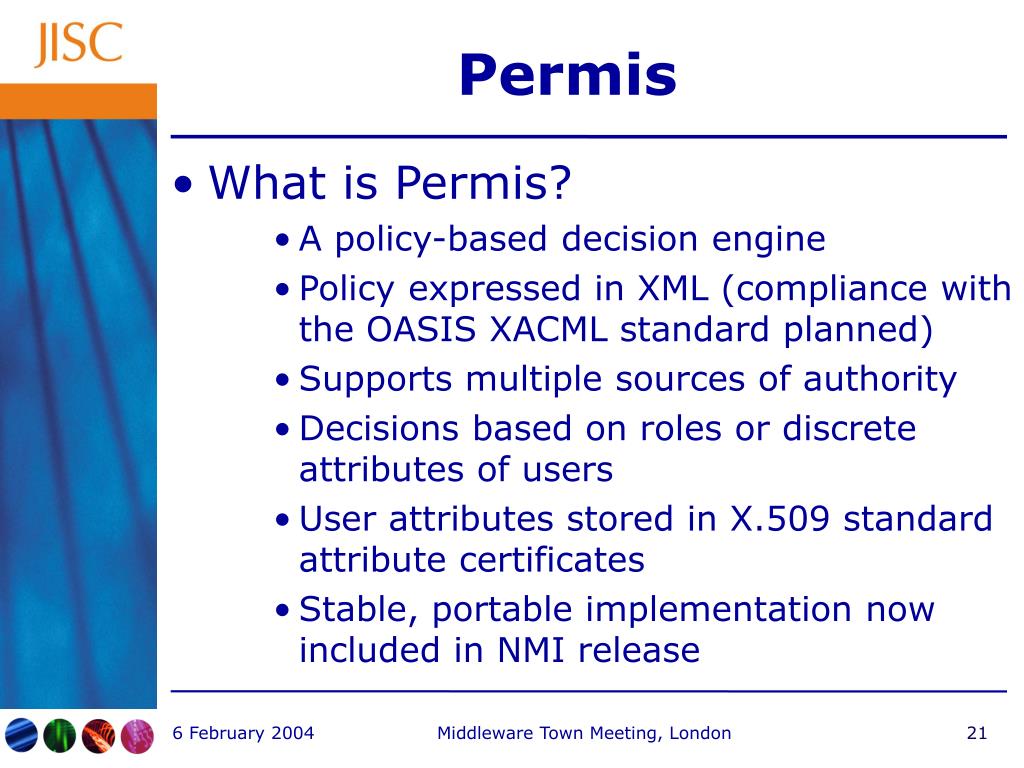 JISC

Permis

• What is Permis?
• A policy-based decision engine
• Policy expressed in XML (compliance with the OASIS XACML standard planned)
• Supports multiple sources of authority
• Decisions based on roles or discrete attributes of users
• User attributes stored in X.509 standard attribute certificates
• Stable, portable implementation now included in NMI release

6 February 2004 Middleware Town Meeting, London 21